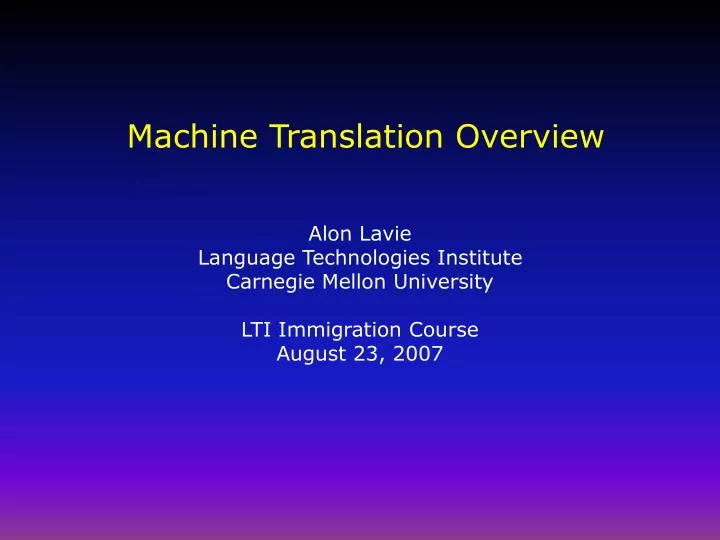 Machine Translation Overview

Alon Lavie
Language Technologies Institute
Carnegie Mellon University

LTI Immigration Course
August 23, 2007